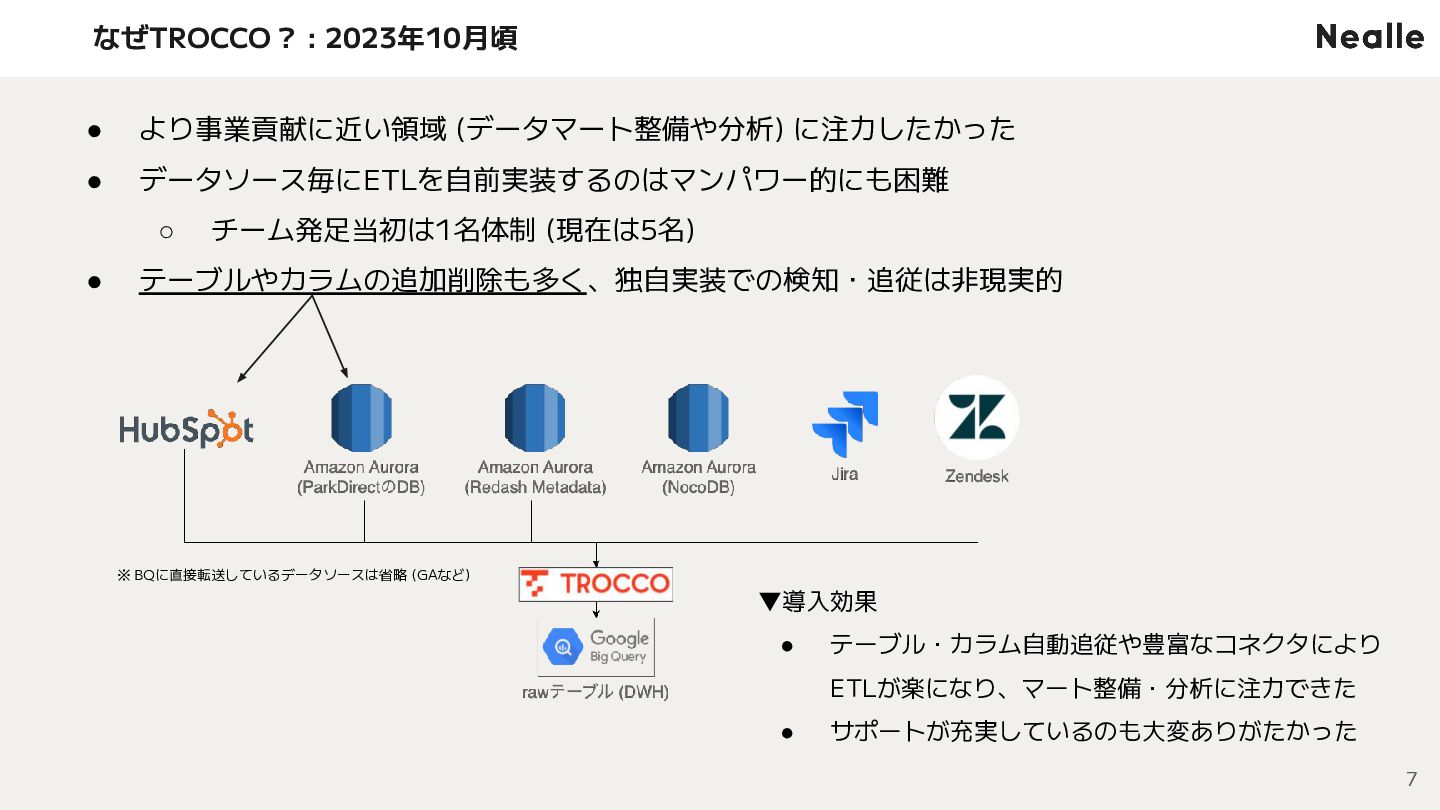 なぜTROCCO？：2023年10月頃

Nealle

● より事業貢献に近い領域 (データマート整備や分析) に注力したかった
● データソース毎にETLを自前実装するのはマンパワー的にも困難
  ○ チーム発足当初は1名体制 (現在は5名)
● テーブルやカラムの追加削除も多く、独自実装での検知・追従は非現実的

HubSpot

Amazon Aurora (ParkDirectのDB)

Amazon Aurora (Redash Metadata)

Amazon Aurora (NocoDB)

Jira

Zendesk

※ BQに直接転送しているデータソースは省略 (GAなど)

TROCCO

Google Big Query

rawテーブル (DWH)

▼導入効果
● テーブル・カラム自動追従や豊富なコネクタによりETLが楽になり、マート整備・分析に注力できた
● サポートが充実しているのも大変ありがたかった

7